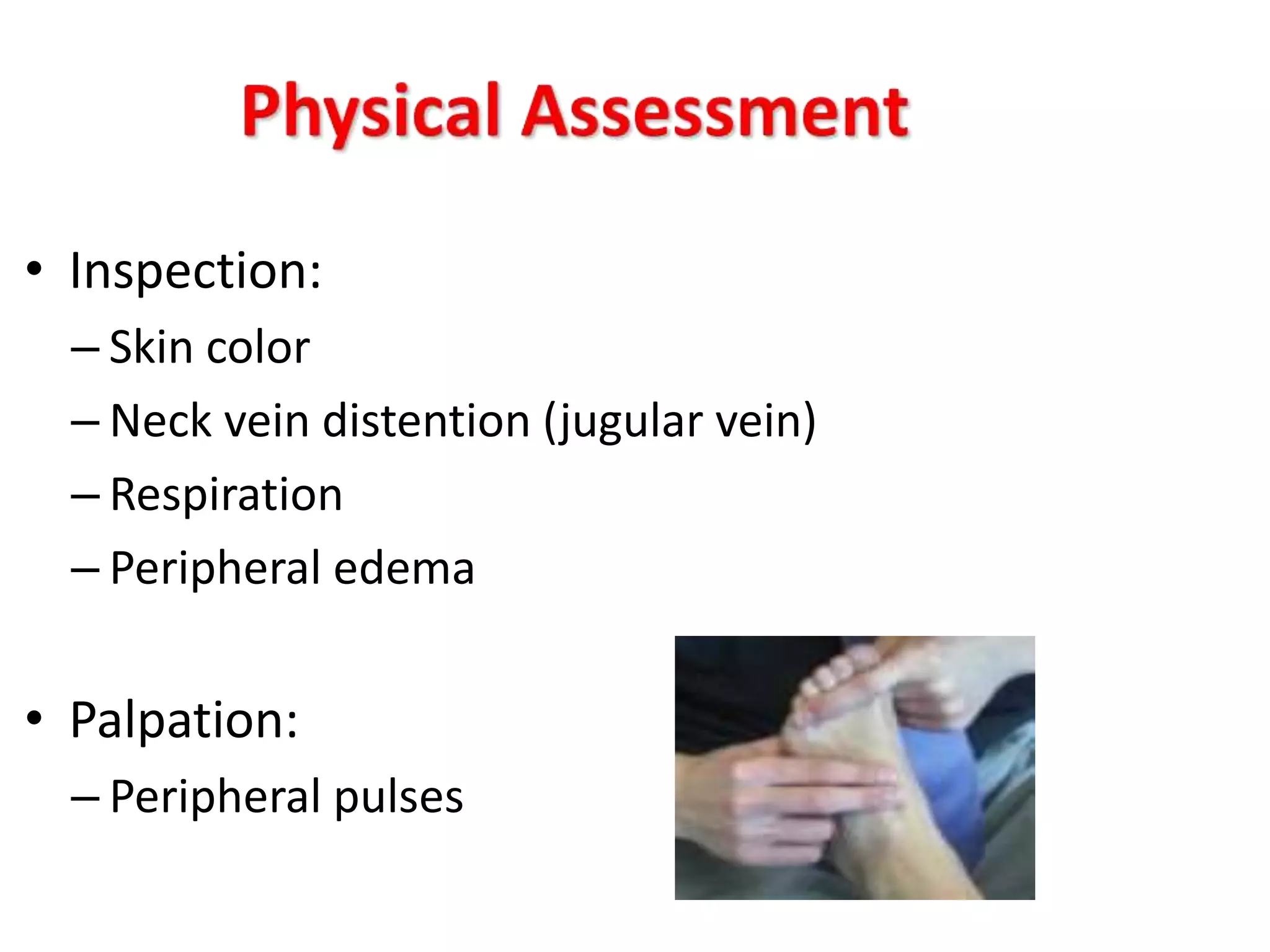 Physical Assessment

• Inspection:
– Skin color
– Neck vein distention (jugular vein)
– Respiration
– Peripheral edema

• Palpation:
– Peripheral pulses